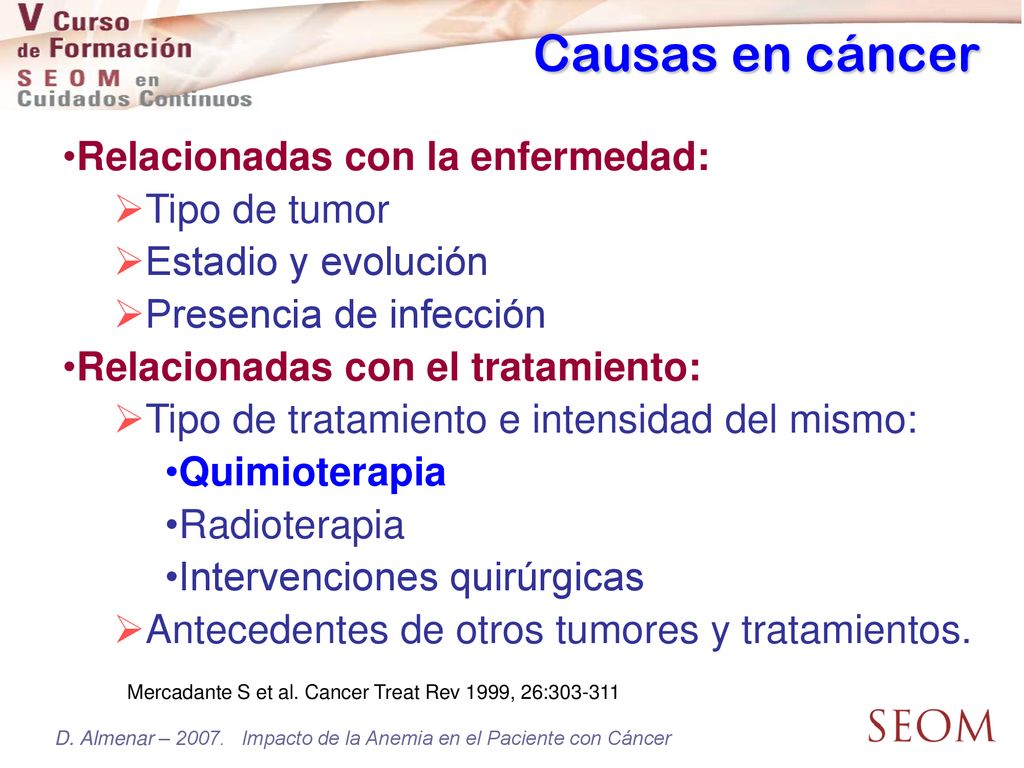 V Curso de Formación SEOM en Cuidados Continuos

Causas en cáncer

•Relacionadas con la enfermedad:
➢Tipo de tumor
➢Estadio y evolución
➢Presencia de infección
•Relacionadas con el tratamiento:
➢Tipo de tratamiento e intensidad del mismo:
•Quimioterapia
•Radioterapia
•Intervenciones quirúrgicas
➢Antecedentes de otros tumores y tratamientos.

Mercadante S et al. Cancer Treat Rev 1999, 26:303-311

D. Almenar – 2007. Impacto de la Anemia en el Paciente con Cáncer

SEOM